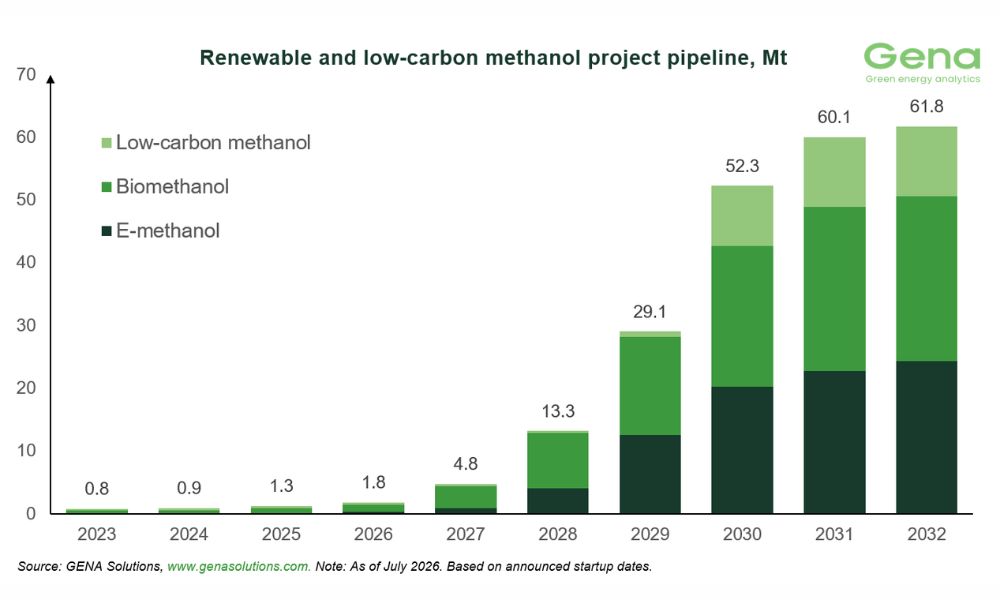 Renewable and low-carbon methanol project pipeline, Mt

Gena
Green energy analytics

70
60
50
40
30
20
10
0

Low-carbon methanol
Biomethanol
E-methanol

0.8
0.9
1.3
1.8
4.8
13.3
29.1
52.3
60.1
61.8

2023
2024
2025
2026
2027
2028
2029
2030
2031
2032

Source: GENA Solutions, www.genasolutions.com. Note: As of July 2026. Based on announced startup dates.